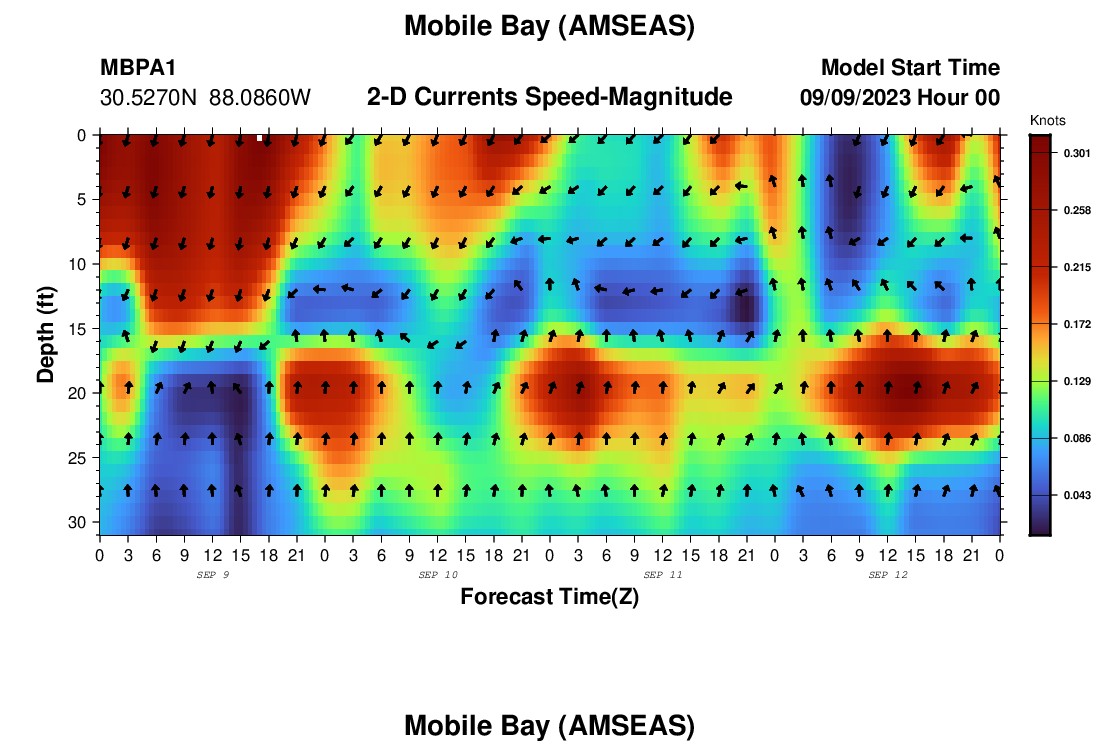 Mobile Bay (AMSEAS)

MBPA1
30.5270N 88.0860W

2-D Currents Speed-Magnitude

Model Start Time
09/09/2023 Hour 00

Knots
0.301
0.258
0.215
0.172
0.129
0.086
0.043

Depth (ft)
0
5
10
15
20
25
30

0 3 6 9 12 15 18 21 0 3 6 9 12 15 18 21 0 3 6 9 12 15 18 21 0 3 6 9 12 15 18 21 0
SEP 9
SEP 10
SEP 11
SEP 12

Forecast Time(Z)

Mobile Bay (AMSEAS)